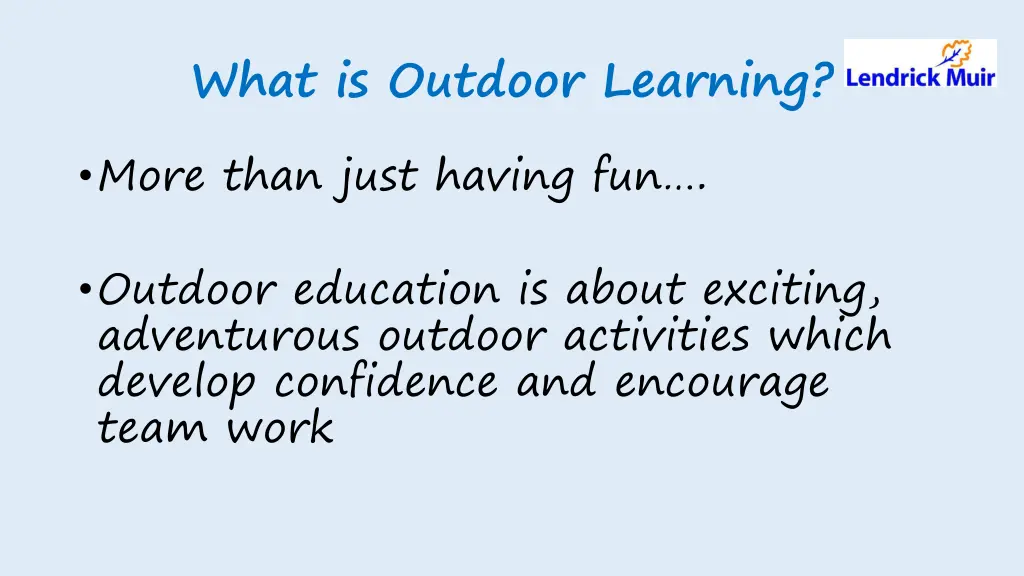 What is Outdoor Learning?

Lendrick Muir

•More than just having fun….

•Outdoor education is about exciting, adventurous outdoor activities which develop confidence and encourage team work